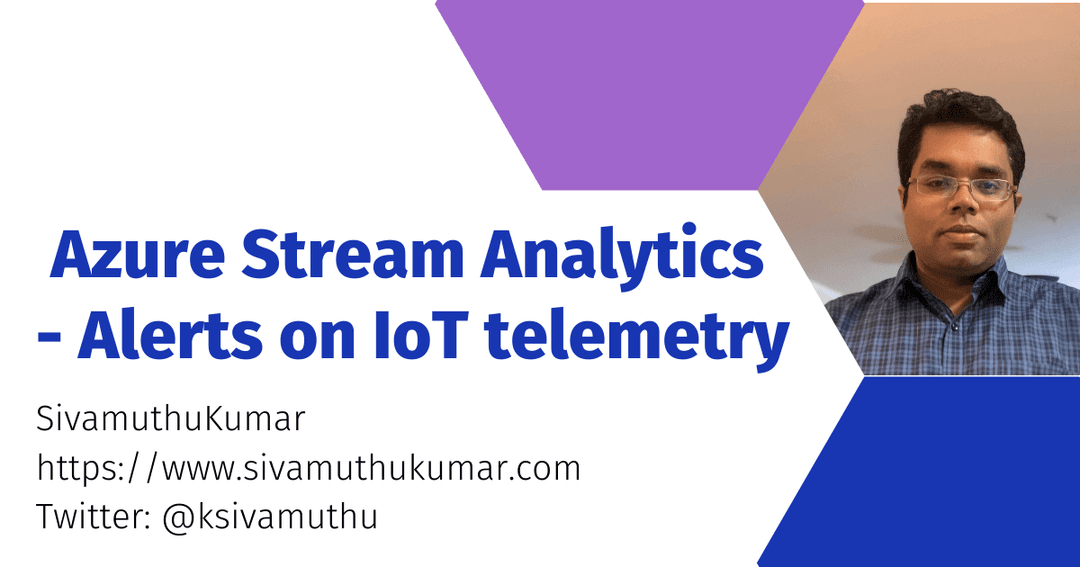 Azure Stream Analytics - Alerts on IoT telemetry

SivamuthuKumar
https://www.sivamuthukumar.com
Twitter: @ksivamuthu